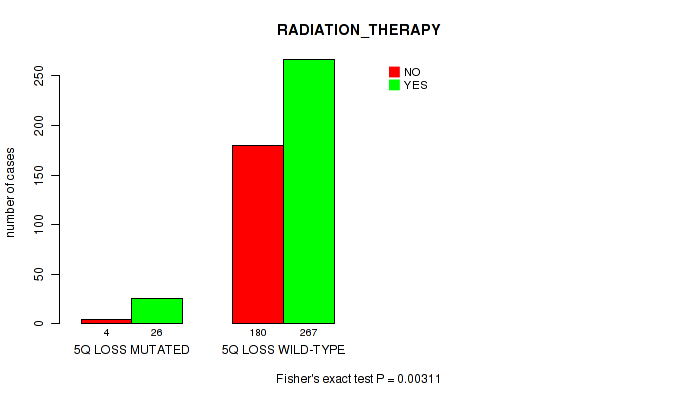 RADIATION_THERAPY

NO
YES

number of cases

250
200
150
100
50
0

4
26
180
267

5Q LOSS MUTATED
5Q LOSS WILD-TYPE

Fisher's exact test P = 0.00311